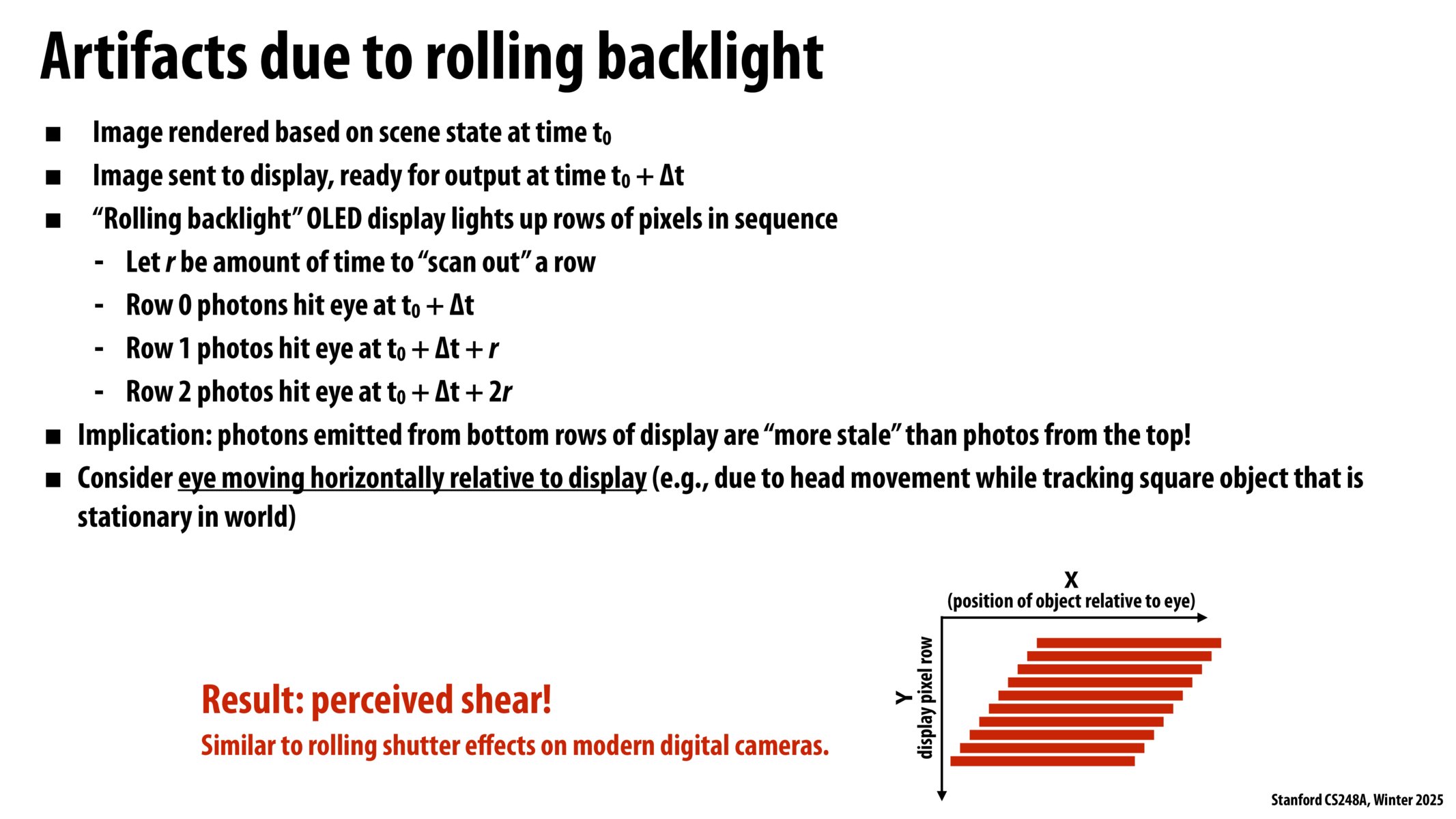 Artifacts due to rolling backlight

■ Image rendered based on scene state at time $t_0$

■ Image sent to display, ready for output at time $t_0 + \Delta t$

■ "Rolling backlight" OLED display lights up rows of pixels in sequence

- Let $r$ be amount of time to "scan out" a row

- Row 0 photons hit eye at $t_0 + \Delta t$

- Row 1 photos hit eye at $t_0 + \Delta t + r$

- Row 2 photos hit eye at $t_0 + \Delta t + 2r$

■ Implication: photons emitted from bottom rows of display are "more stale" than photos from the top!

■ Consider eye moving horizontally relative to display (e.g., due to head movement while tracking square object that is stationary in world)

Result: perceived shear!

Similar to rolling shutter effects on modern digital cameras.

X
(position of object relative to eye)

Y
display pixel row

Stanford CS248A, Winter 2025